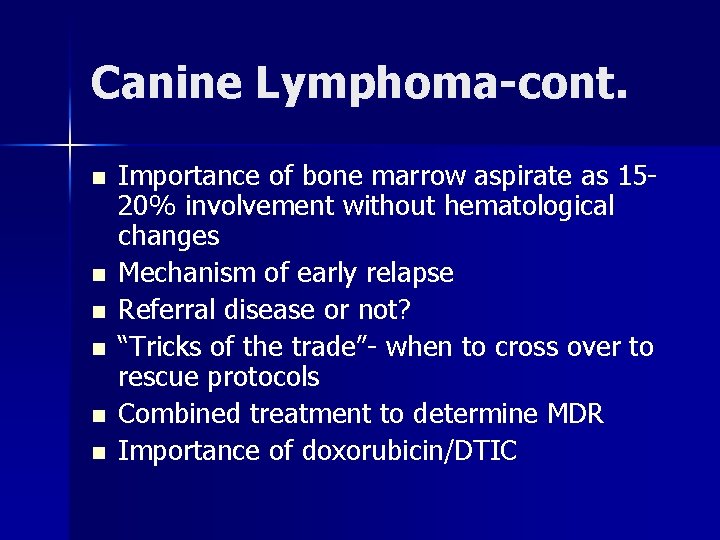 Canine Lymphoma-cont.

- Importance of bone marrow aspirate as 15-20% involvement without hematological changes
- Mechanism of early relapse
- Referral disease or not?
- “Tricks of the trade”- when to cross over to rescue protocols
- Combined treatment to determine MDR
- Importance of doxorubicin/DTIC